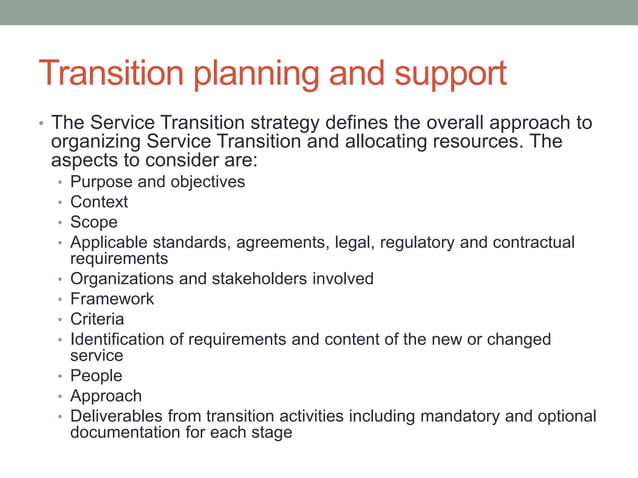 Transition planning and support

• The Service Transition strategy defines the overall approach to organizing Service Transition and allocating resources. The aspects to consider are:
  • Purpose and objectives
  • Context
  • Scope
  • Applicable standards, agreements, legal, regulatory and contractual requirements
  • Organizations and stakeholders involved
  • Framework
  • Criteria
  • Identification of requirements and content of the new or changed service
  • People
  • Approach
  • Deliverables from transition activities including mandatory and optional documentation for each stage